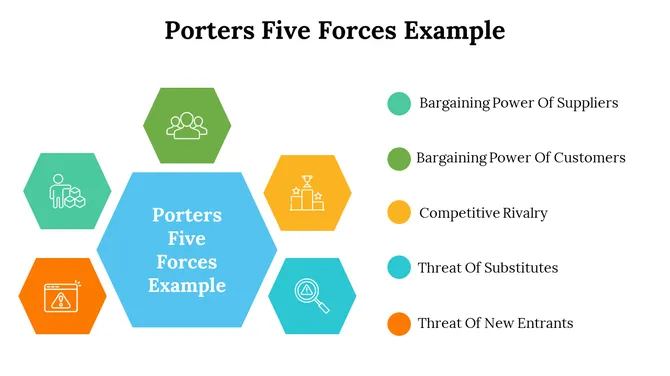 Porters Five Forces Example

Porters Five Forces Example

Bargaining Power Of Suppliers

Bargaining Power Of Customers

Competitive Rivalry

Threat Of Substitutes

Threat Of New Entrants